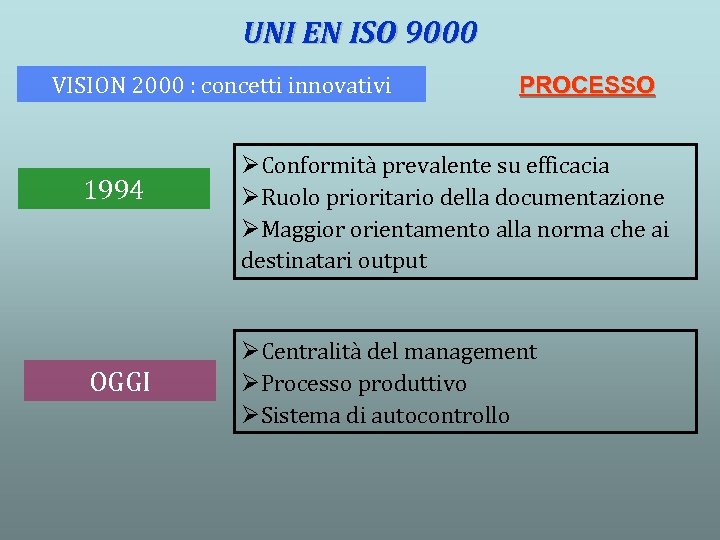 UNI EN ISO 9000

VISION 2000 : concetti innovativi

PROCESSO

1994

➢Conformità prevalente su efficacia
➢Ruolo prioritario della documentazione
➢Maggior orientamento alla norma che ai destinatari output

OGGI

➢Centralità del management
➢Processo produttivo
➢Sistema di autocontrollo